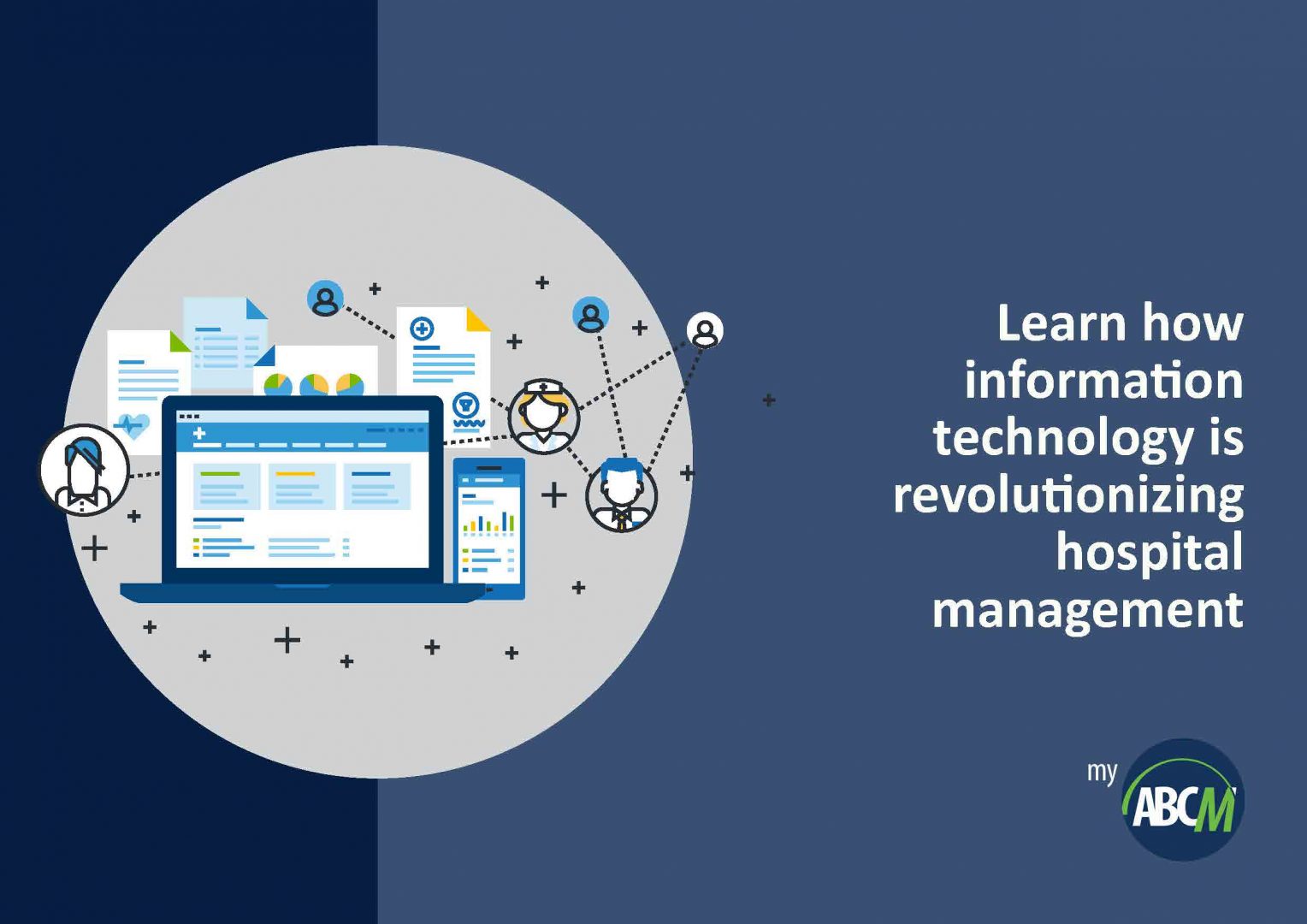 Learn how information technology is revolutionizing hospital management

my ABCM